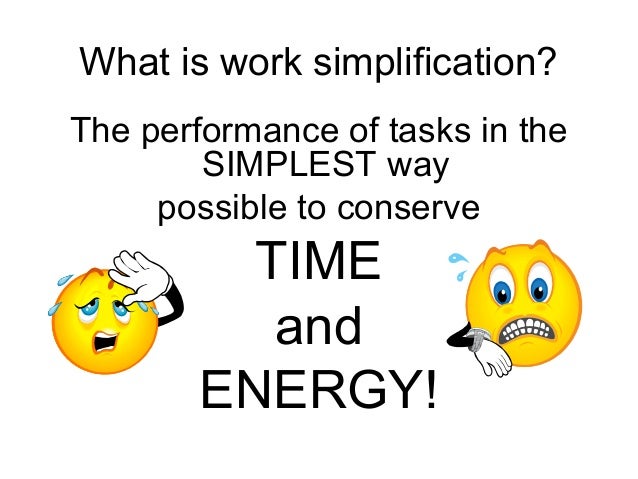 What is work simplification?

The performance of tasks in the SIMPLEST way possible to conserve

TIME

and

ENERGY!